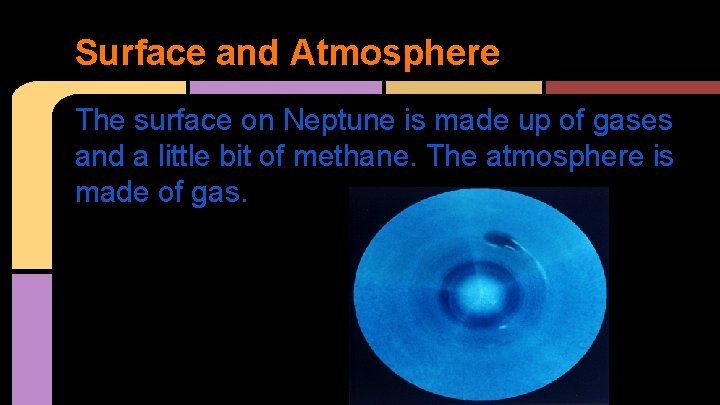 Surface and Atmosphere

The surface on Neptune is made up of gases and a little bit of methane. The atmosphere is made of gas.